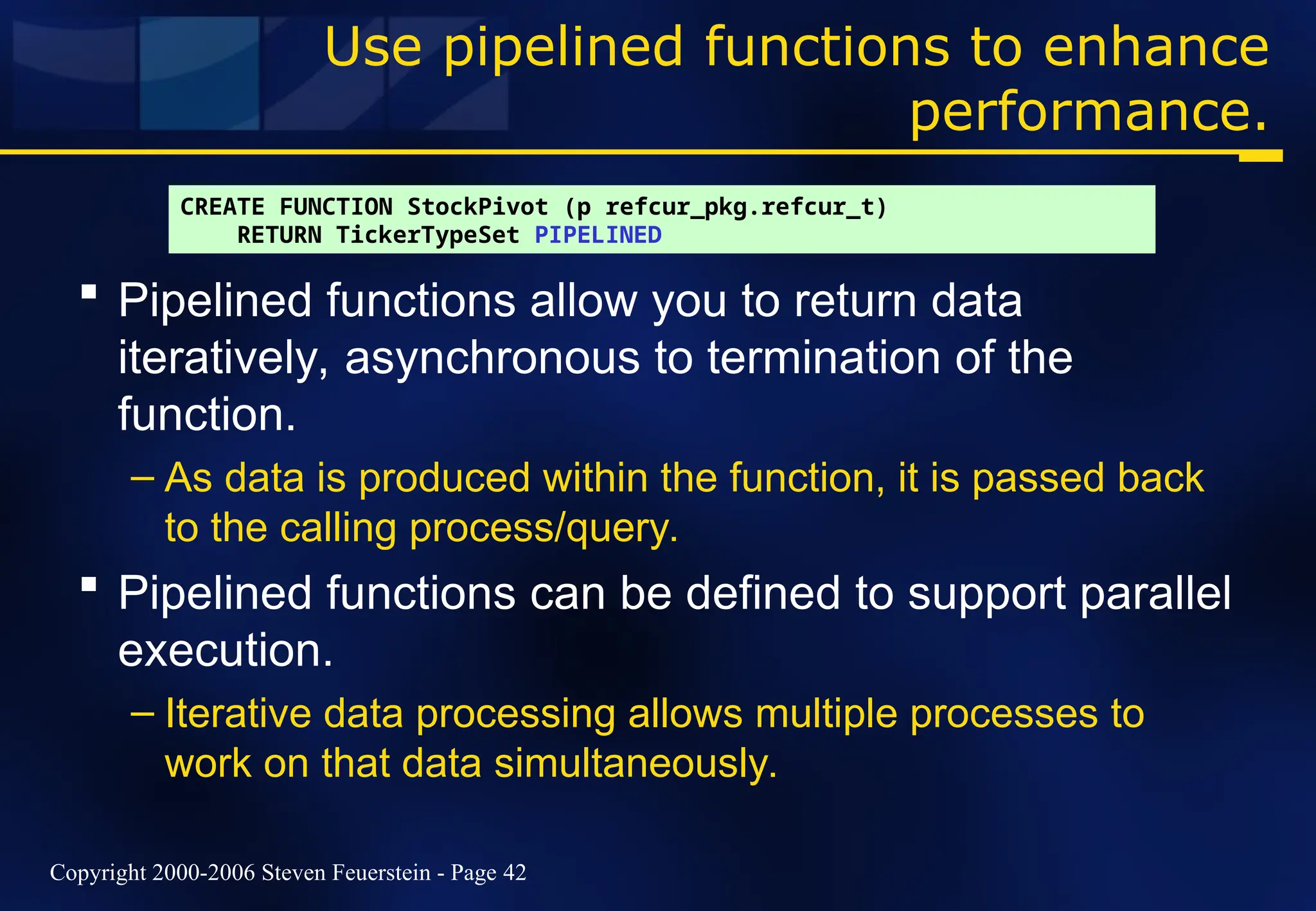 Use pipelined functions to enhance performance.

CREATE FUNCTION StockPivot (p refcur_pkg.refcur_t)
    RETURN TickerTypeSet PIPELINED

▪ Pipelined functions allow you to return data iteratively, asynchronous to termination of the function.

– As data is produced within the function, it is passed back to the calling process/query.

▪ Pipelined functions can be defined to support parallel execution.

– Iterative data processing allows multiple processes to work on that data simultaneously.

Copyright 2000-2006 Steven Feuerstein - Page 42